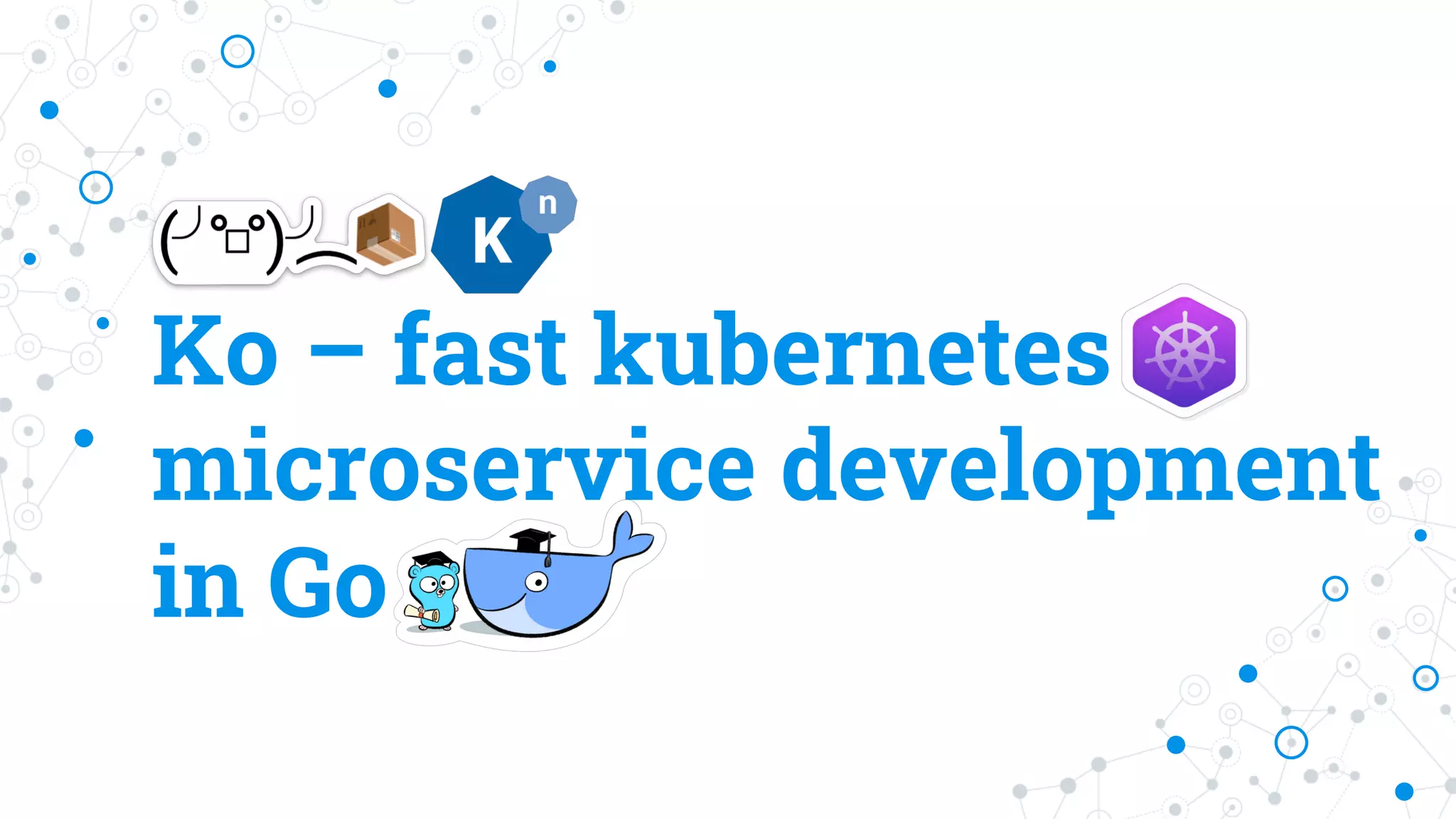 (╯°□°)╯︵

K n

Ko – fast kubernetes microservice development in Go